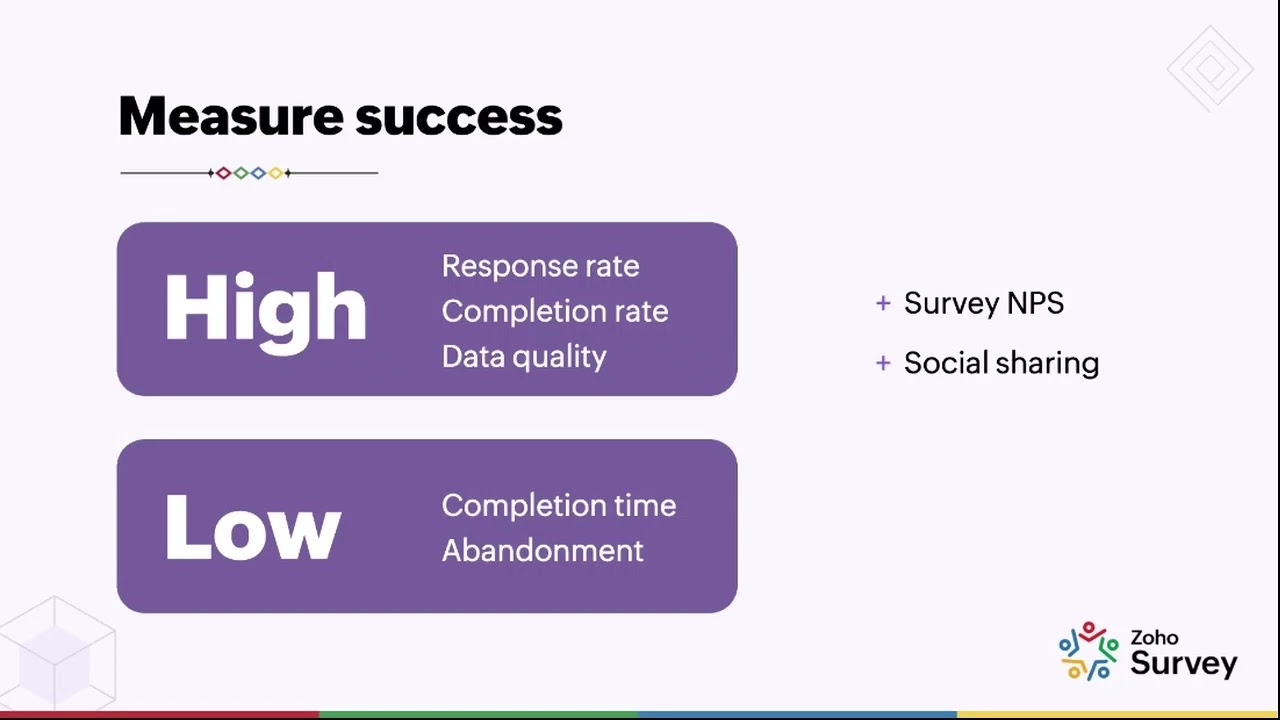 Measure success

High

Response rate
Completion rate
Data quality

Low

Completion time
Abandonment

+ Survey NPS
+ Social sharing

Zoho Survey